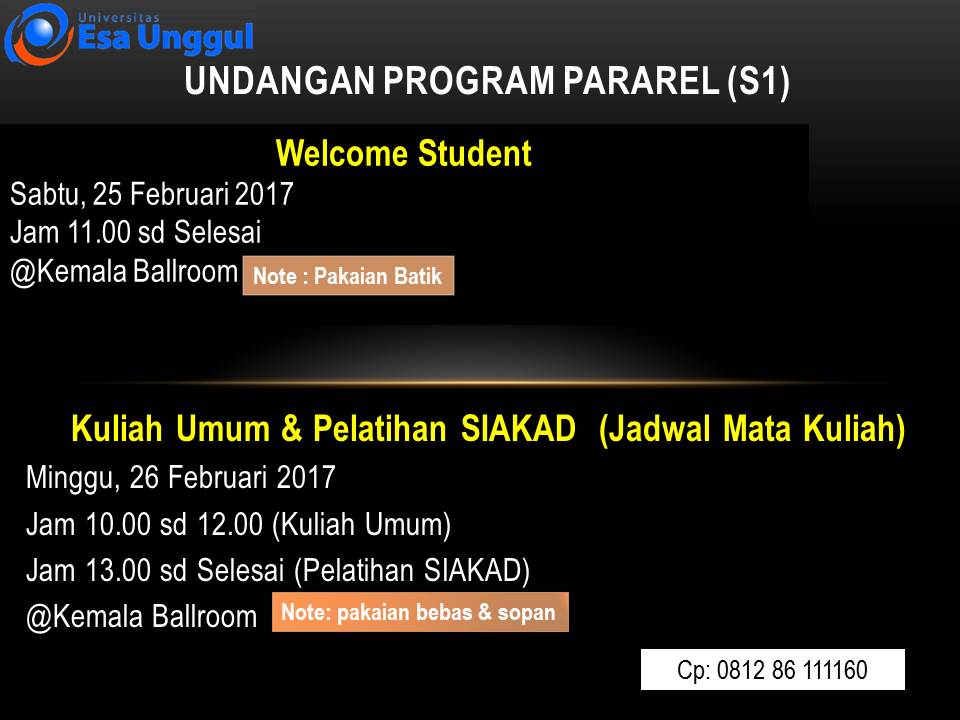 Universitas
Esa Unggul

UNDANGAN PROGRAM PARAREL (S1)

Welcome Student
Sabtu, 25 Februari 2017
Jam 11.00 sd Selesai
@Kemala Ballroom Note : Pakaian Batik

Kuliah Umum & Pelatihan SIAKAD (Jadwal Mata Kuliah)
Minggu, 26 Februari 2017
Jam 10.00 sd 12.00 (Kuliah Umum)
Jam 13.00 sd Selesai (Pelatihan SIAKAD)
@Kemala Ballroom Note: pakaian bebas & sopan

Cp: 0812 86 111160